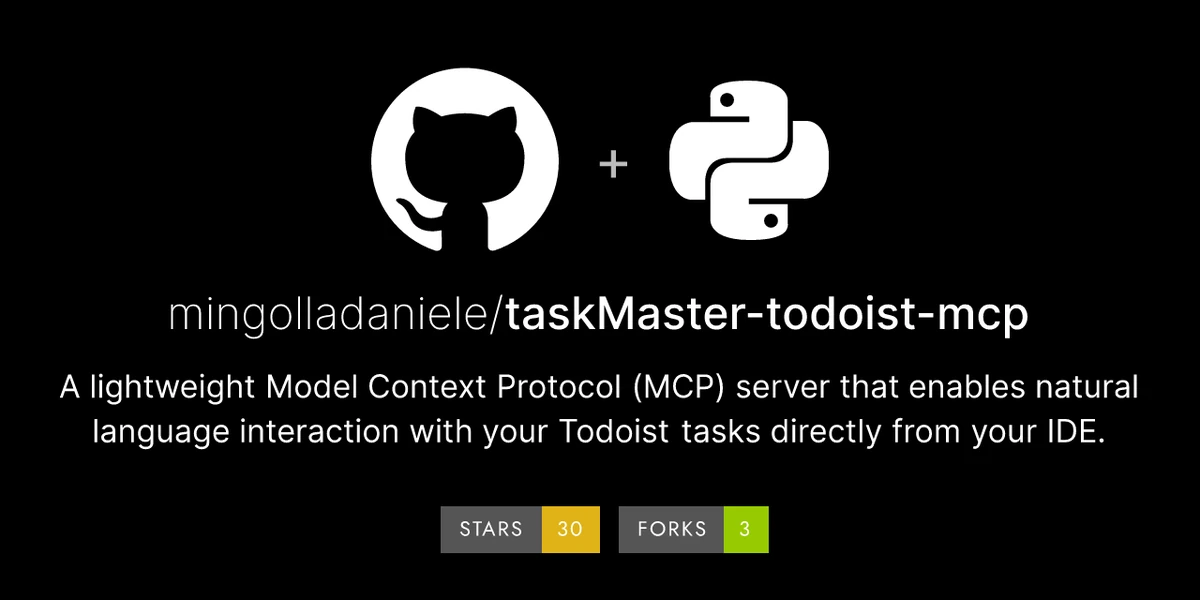 +

mingolladaniele/taskMaster-todoist-mcp

A lightweight Model Context Protocol (MCP) server that enables natural language interaction with your Todoist tasks directly from your IDE.

STARS 30 FORKS 3